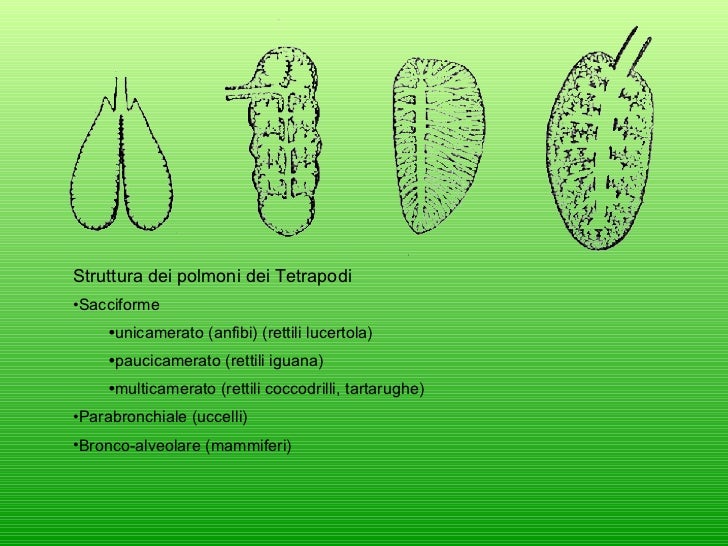 Struttura dei polmoni dei Tetrapodi

•Sacciforme

•unicamerato (anfibi) (rettili lucertola)

•paucicamerato (rettili iguana)

•multicamerato (rettili coccodrilli, tartarughe)

•Parabronchiale (uccelli)

•Bronco-alveolare (mammiferi)